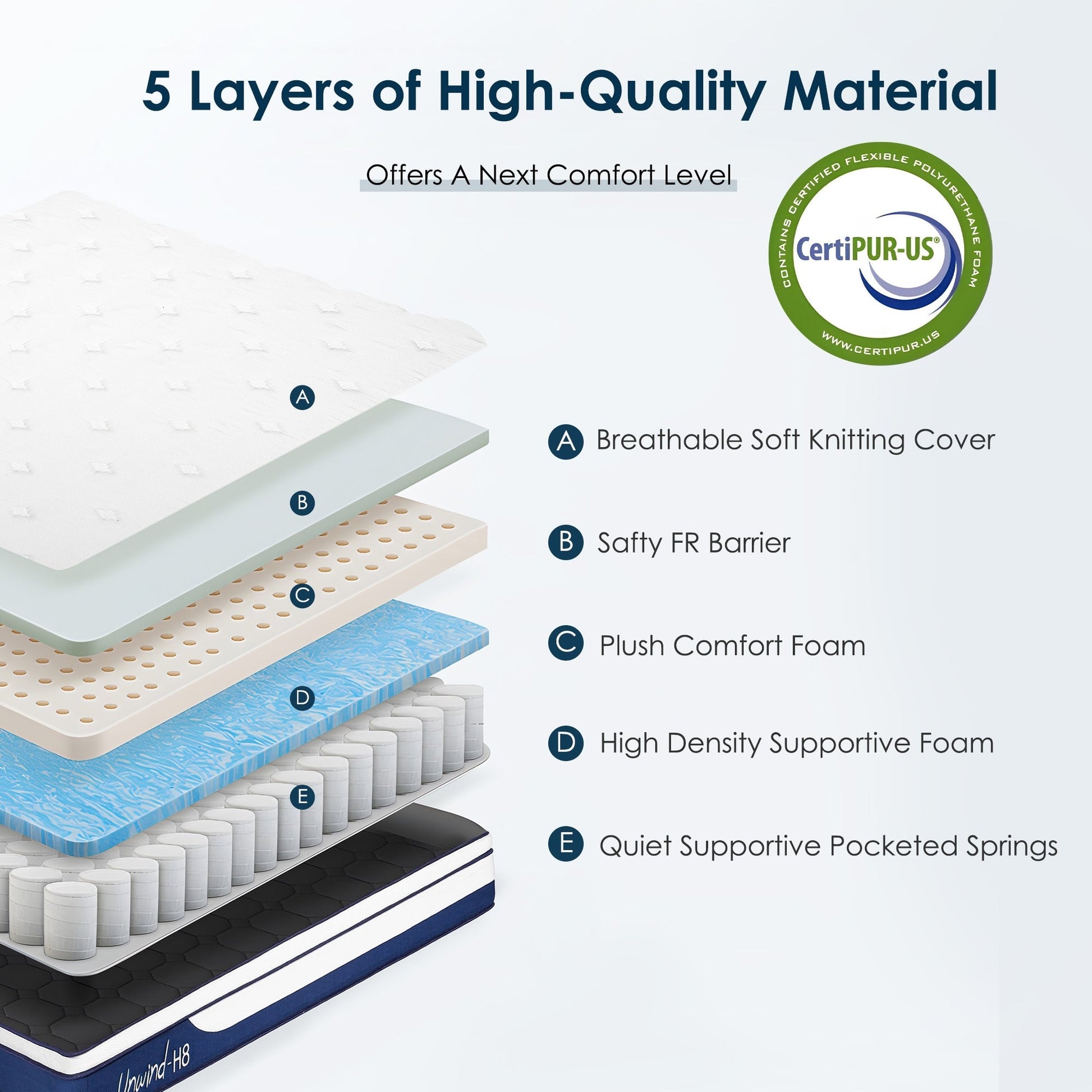 5 Layers of High-Quality Material

Offers A Next Comfort Level

CONTAINS CERTIFIED FLEXIBLE POLYURETHANE FOAM
CertiPUR-US®
WWW.CERTIPUR.US

A
B
C
D
E

A Breathable Soft Knitting Cover

B Safty FR Barrier

C Plush Comfort Foam

D High Density Supportive Foam

E Quiet Supportive Pocketed Springs

Unwind-H8